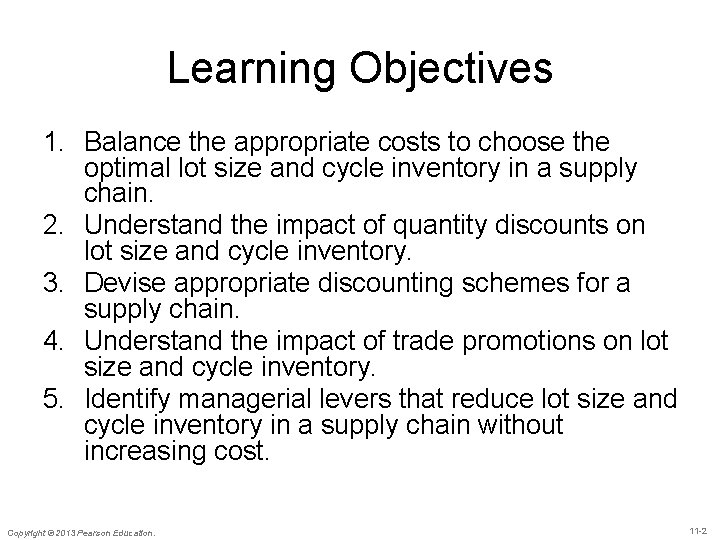 Learning Objectives

1. Balance the appropriate costs to choose the optimal lot size and cycle inventory in a supply chain.
2. Understand the impact of quantity discounts on lot size and cycle inventory.
3. Devise appropriate discounting schemes for a supply chain.
4. Understand the impact of trade promotions on lot size and cycle inventory.
5. Identify managerial levers that reduce lot size and cycle inventory in a supply chain without increasing cost.

Copyright © 2013 Pearson Education.

11-2